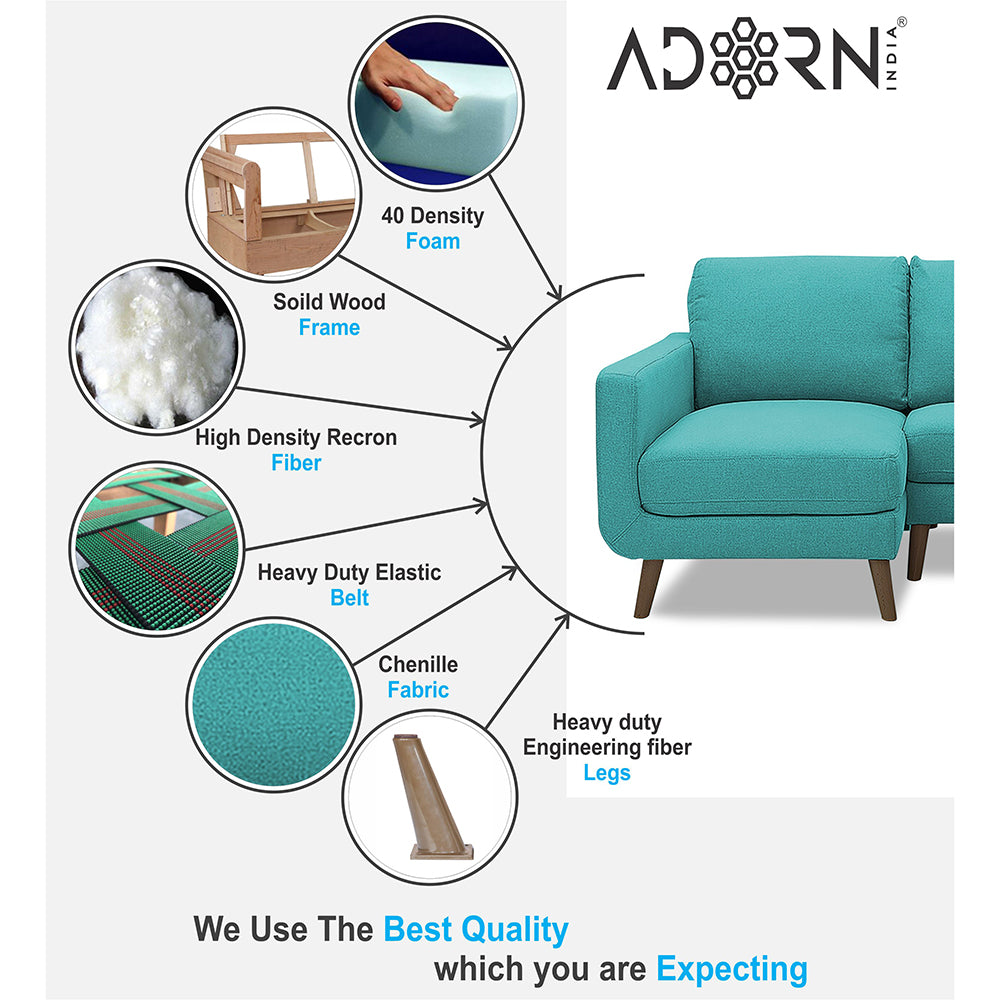 ADORN INDIA®

40 Density
Foam

Soild Wood
Frame

High Density Recron
Fiber

Heavy Duty Elastic
Belt

Chenille
Fabric

Heavy duty
Engineering fiber
Legs

We Use The Best Quality
which you are Expecting